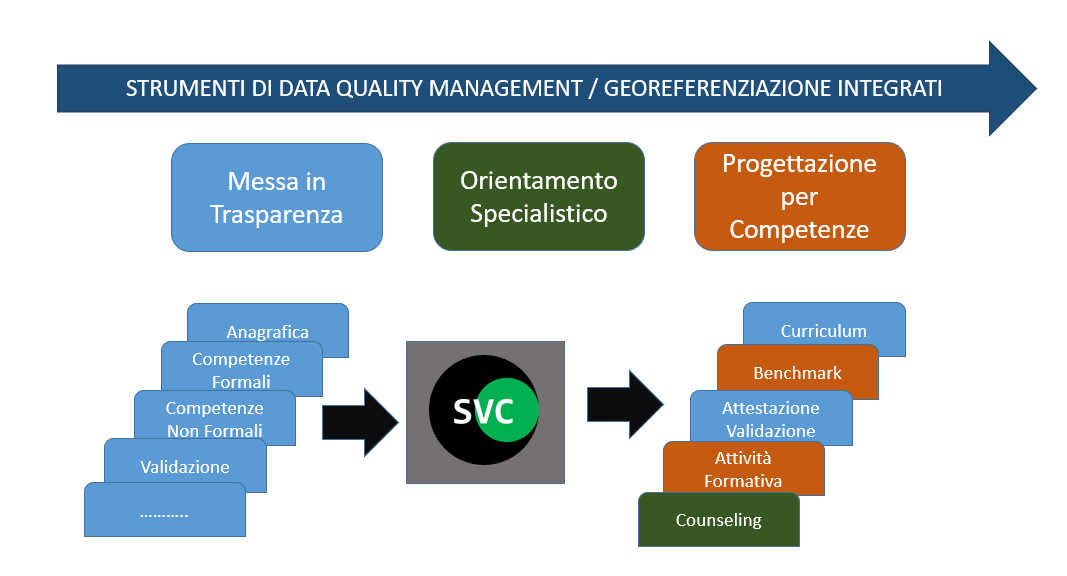 STRUMENTI DI DATA QUALITY MANAGEMENT / GEOREFERENZIAZIONE INTEGRATI

Messa in Trasparenza

Orientamento Specialistico

Progettazione per Competenze

Anagrafica

Competenze Formali

Competenze Non Formali

Validazione

...........

SVC

Curriculum

Benchmark

Attestazione Validazione

Attività Formativa

Counseling